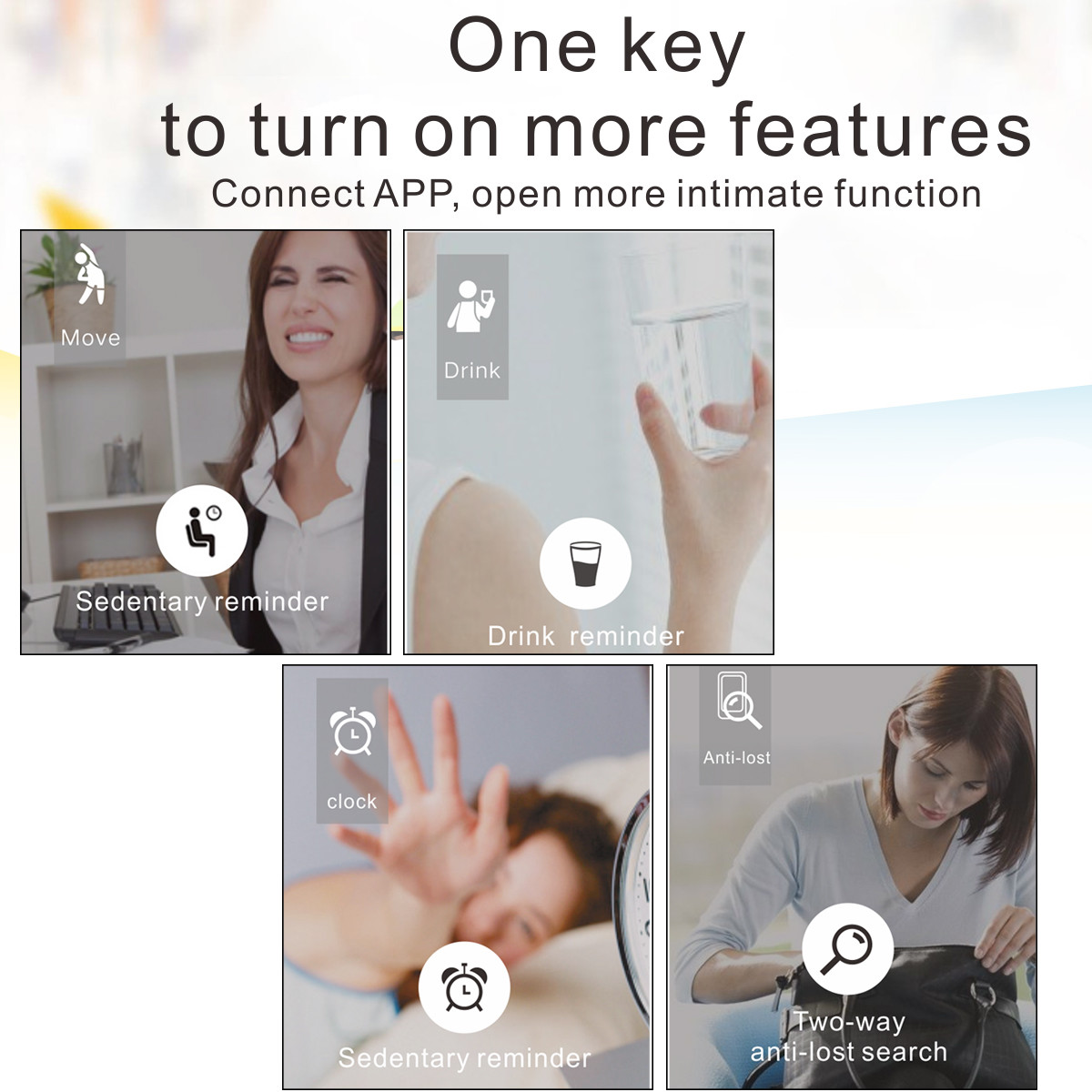 One key
to turn on more features
Connect APP, open more intimate function

Move

Sedentary reminder

Drink

Drink reminder

clock

Sedentary reminder

Anti-lost

Two-way
anti-lost search